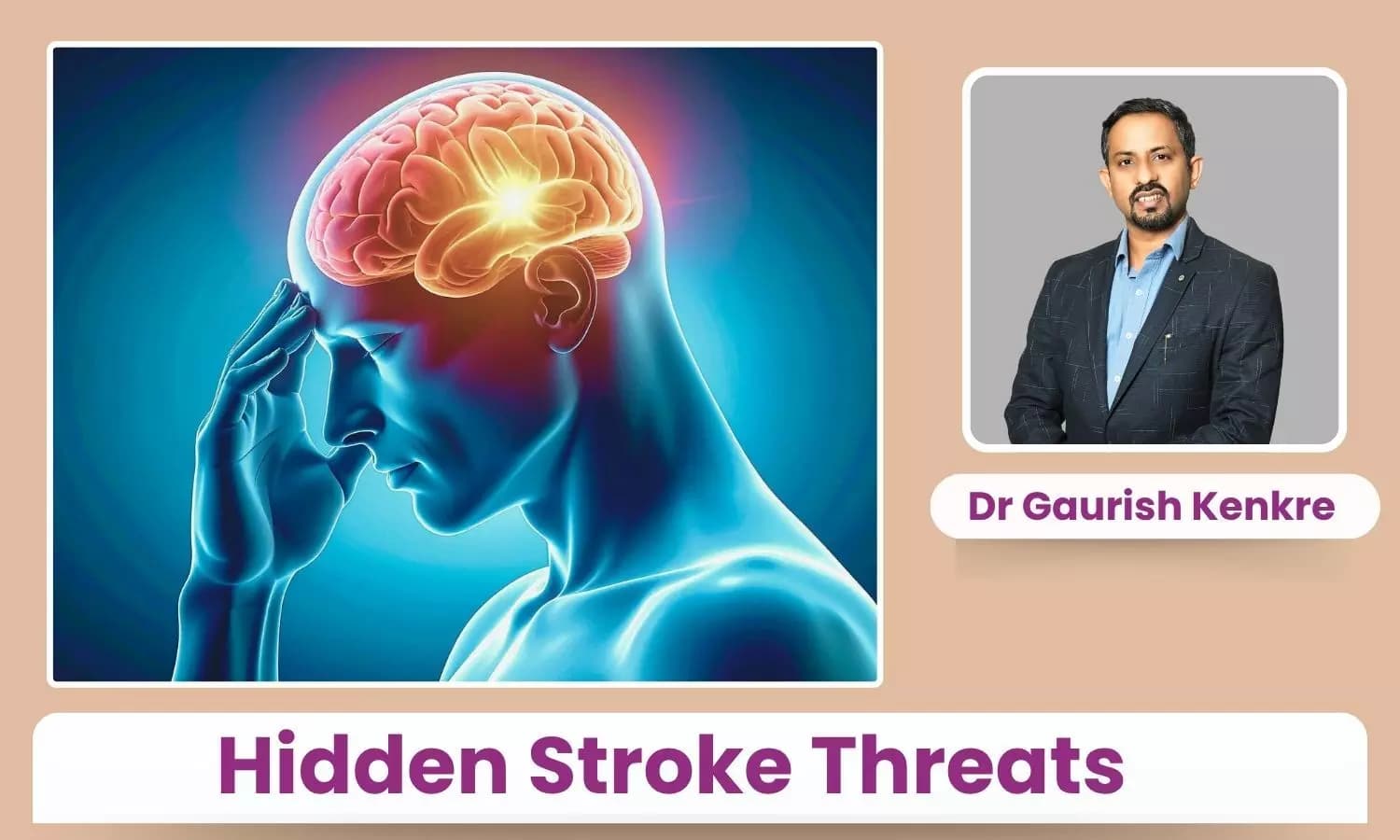 Dr Gaurish Kenkre

Hidden Stroke Threats